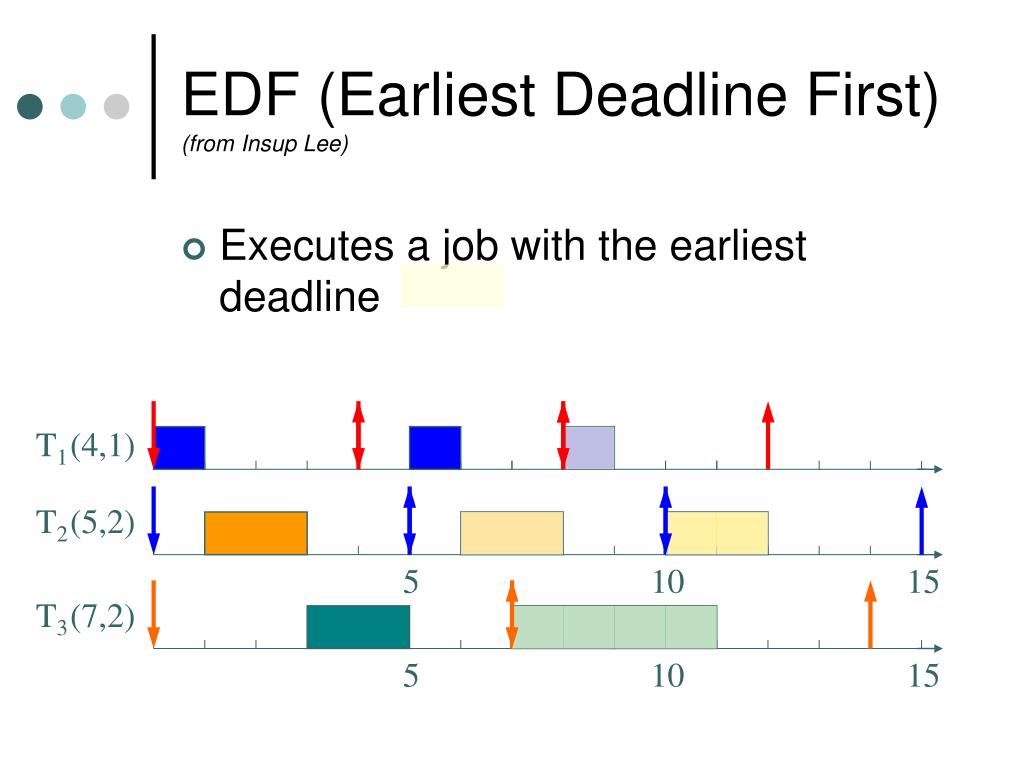 EDF (Earliest Deadline First)
(from Insup Lee)

Executes a job with the earliest deadline

$T_1(4,1)$

$T_2(5,2)$

5 10 15

$T_3(7,2)$

5 10 15